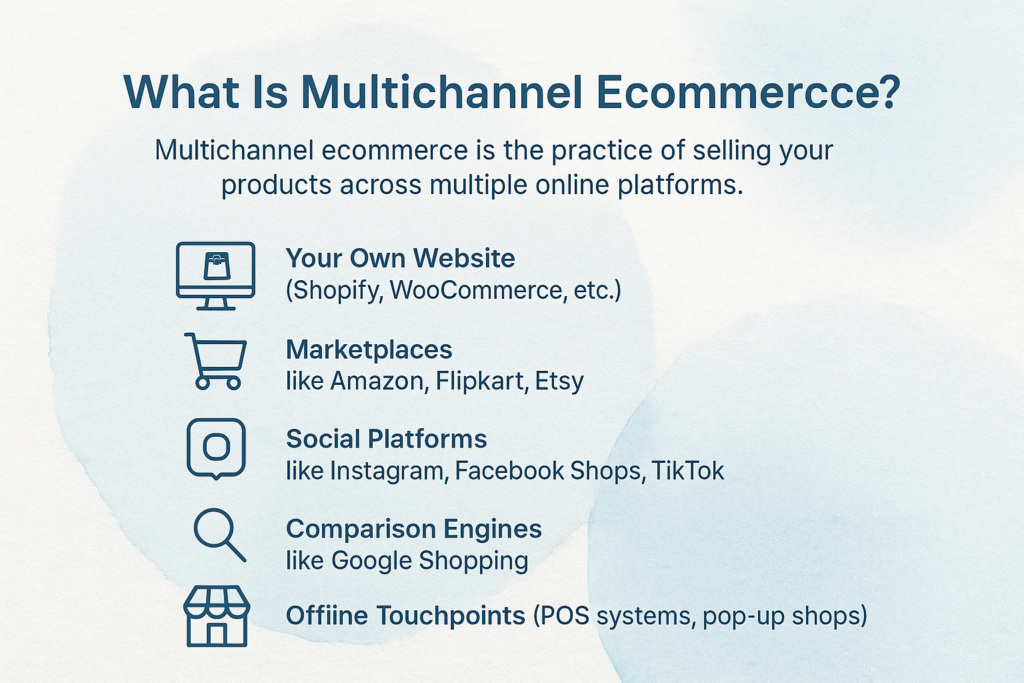 What Is Multichannel Ecommercce?

Multichannel ecommerce is the practice of selling your products across multiple online platforms.

Your Own Website
(Shopify, WooCommerce, etc.)

Marketplaces
like Amazon, Flipkart, Etsy

Social Platforms
like Instagram, Facebook Shops, TikTok

Comparison Engines
like Google Shopping

Offiine Touchpoints (POS systems, pop-up shops)